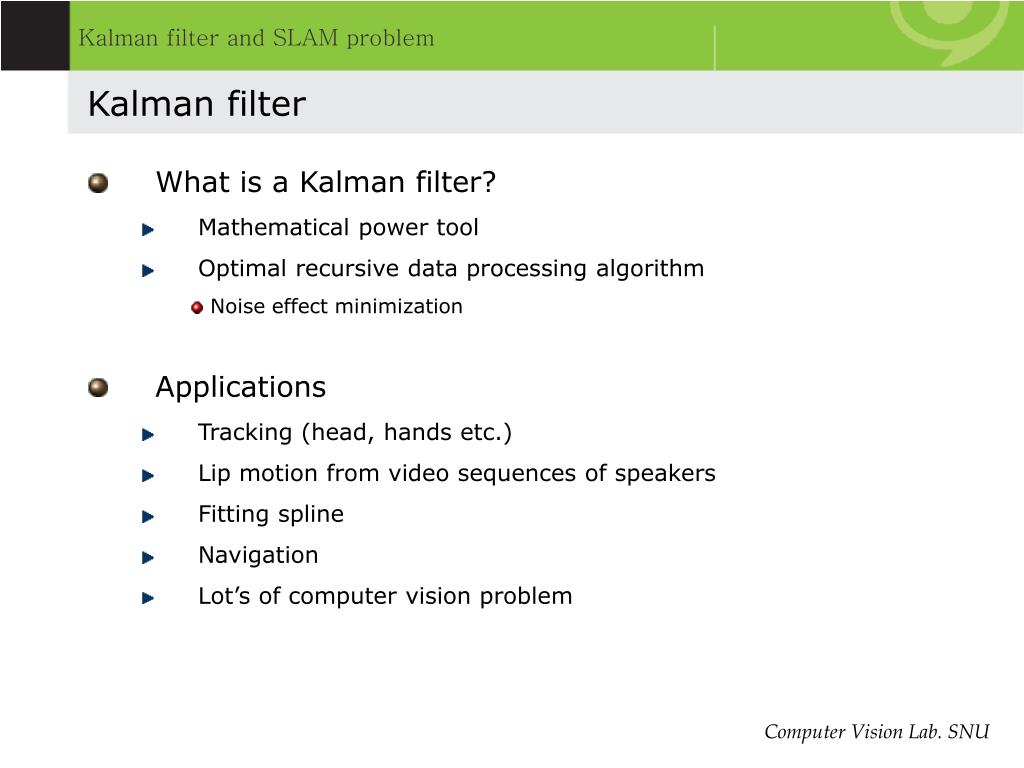 Kalman filter and SLAM problem

Kalman filter

What is a Kalman filter?

Mathematical power tool

Optimal recursive data processing algorithm

Noise effect minimization

Applications

Tracking (head, hands etc.)

Lip motion from video sequences of speakers

Fitting spline

Navigation

Lot’s of computer vision problem

Computer Vision Lab. SNU